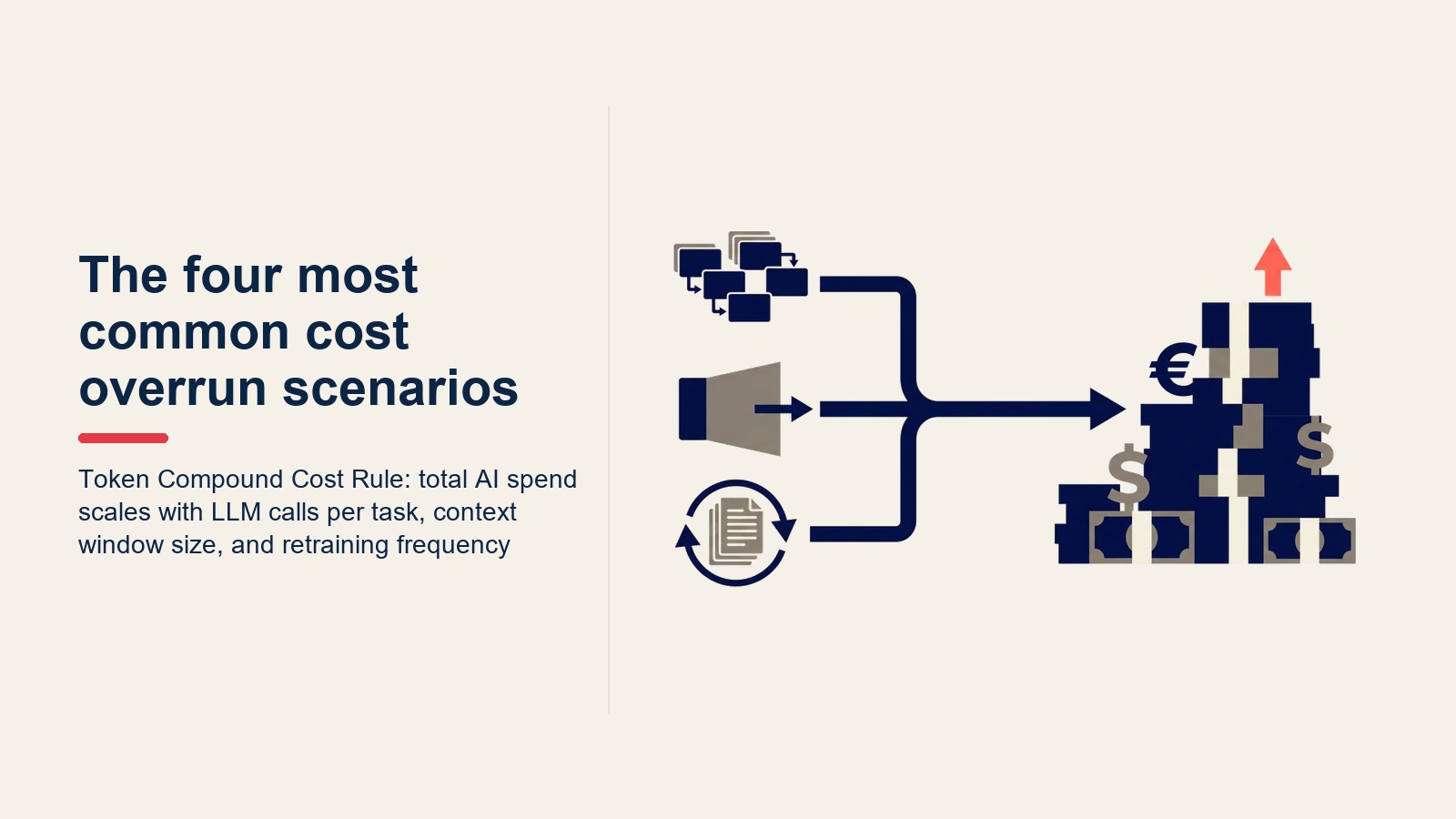 The four most common cost overrun scenarios

Token Compound Cost Rule: total AI spend scales with LLM calls per task, context window size, and retraining frequency

€
$
$